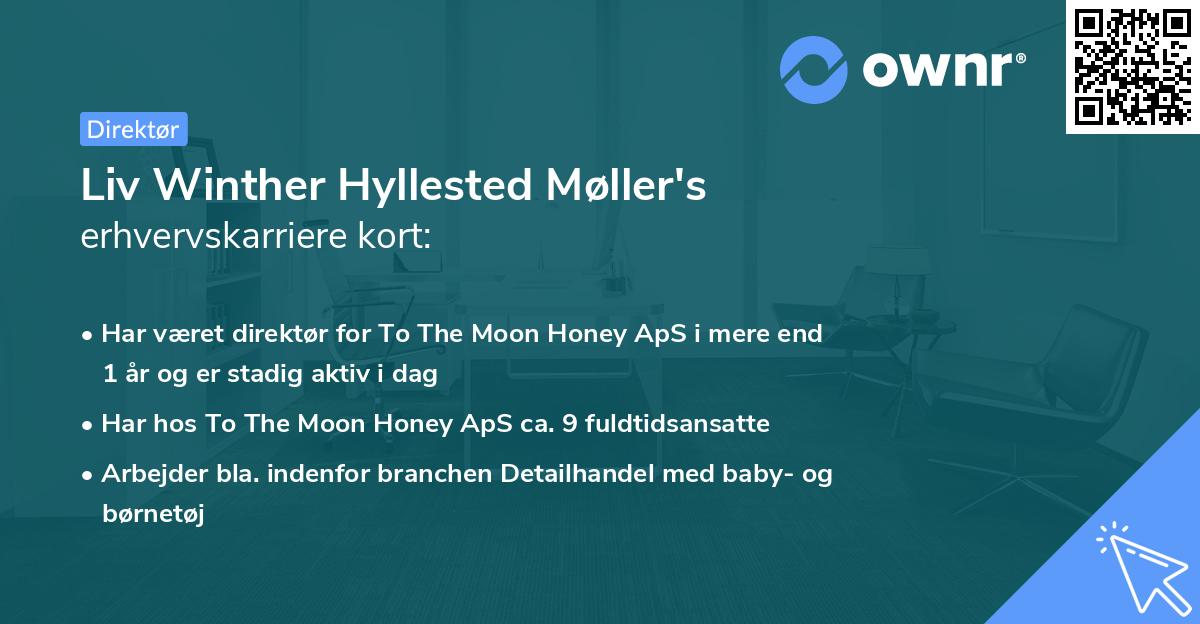 ownr®

Direktør

Liv Winther Hyllested Møller's erhvervskarriere kort:

• Har været direktør for To The Moon Honey ApS i mere end 1 år og er stadig aktiv i dag

• Har hos To The Moon Honey ApS ca. 9 fuldtidsansatte

• Arbejder bla. indenfor branchen Detailhandel med baby- og børnetøj